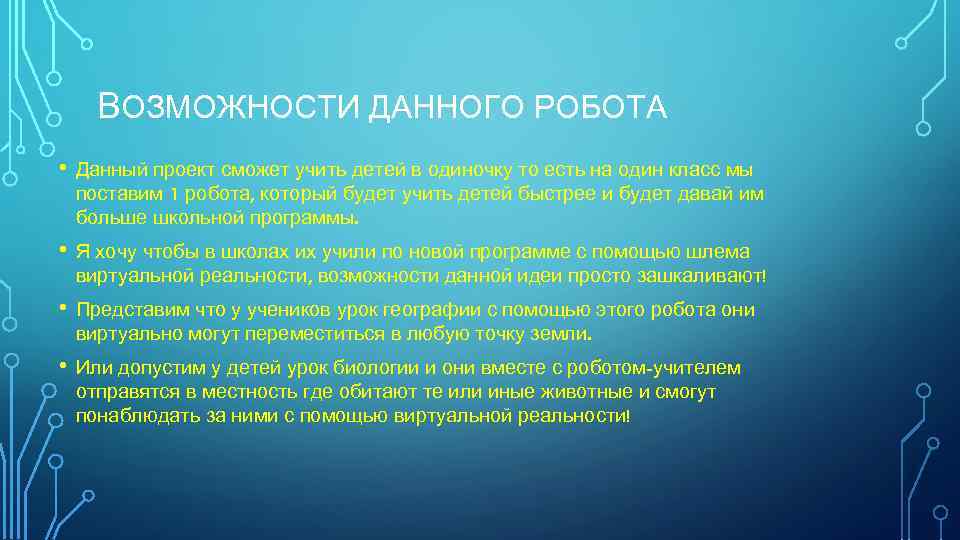 ВОЗМОЖНОСТИ ДАННОГО РОБОТА

• Данный проект сможет учить детей в одиночку то есть на один класс мы поставим 1 робота, который будет учить детей быстрее и будет давай им больше школьной программы.

• Я хочу чтобы в школах их учили по новой программе с помощью шлема виртуальной реальности, возможности данной идеи просто зашкаливают!

• Представим что у учеников урок географии с помощью этого робота они виртуально могут переместиться в любую точку земли.

• Или допустим у детей урок биологии и они вместе с роботом-учителем отправятся в местность где обитают те или иные животные и смогут понаблюдать за ними с помощью виртуальной реальности!